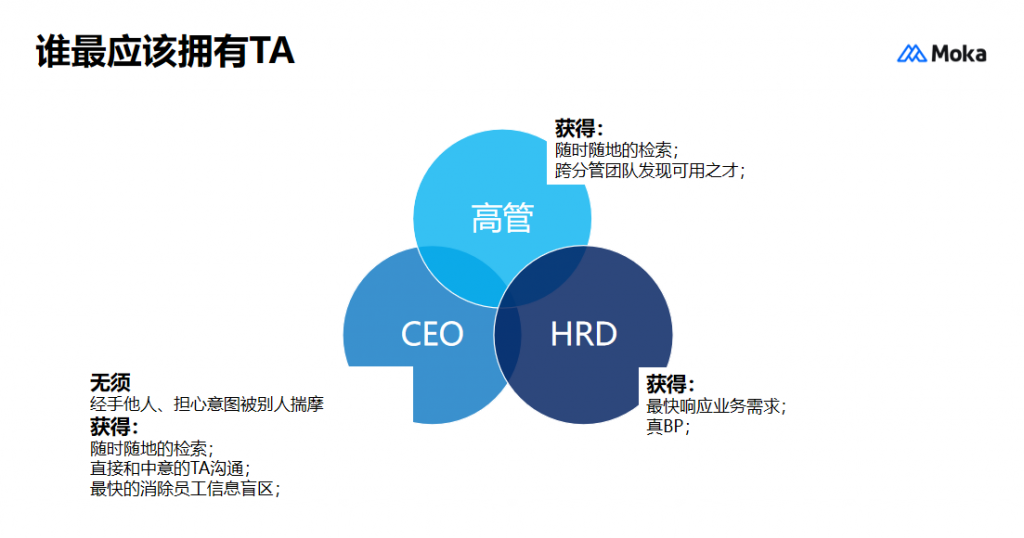 谁最应该拥有TA

Moka

获得：
随时随地的检索；
跨分管团队发现可用之才；

高管

CEO

HRD

无须
经手他人、担心意图被别人揣摩
获得：
随时随地的检索；
直接和中意的TA沟通；
最快的消除员工信息盲区；

获得：
最快响应业务需求；
真BP；